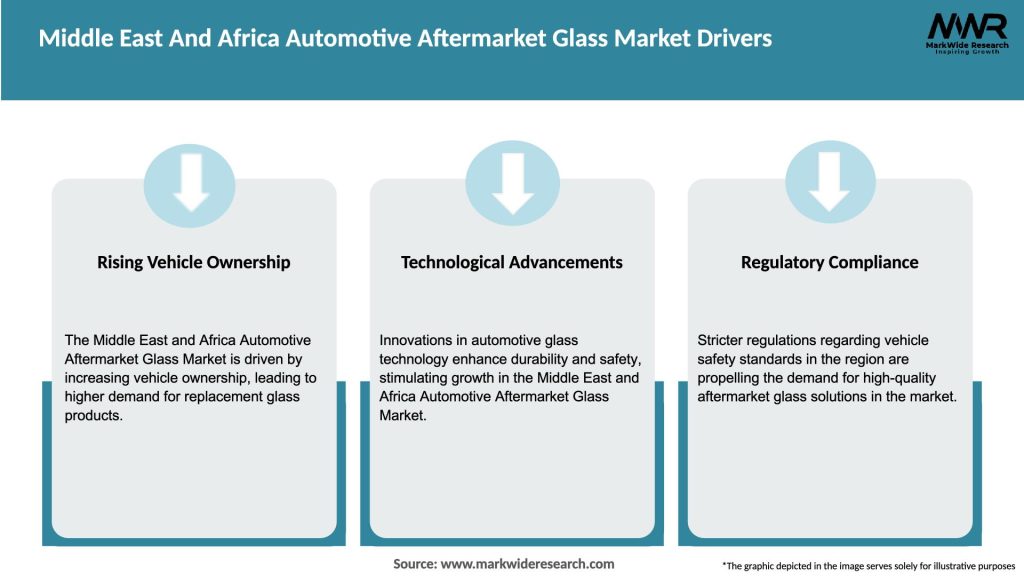 Middle East And Africa Automotive Aftermarket Glass Market Drivers

MWR
MarkWide Research
Inspiring Growth

Rising Vehicle Ownership

The Middle East and Africa Automotive Aftermarket Glass Market is driven by increasing vehicle ownership, leading to higher demand for replacement glass products.

Technological Advancements

Innovations in automotive glass technology enhance durability and safety, stimulating growth in the Middle East and Africa Automotive Aftermarket Glass Market.

Regulatory Compliance

Stricter regulations regarding vehicle safety standards in the region are propelling the demand for high-quality aftermarket glass solutions in the market.

Source: www.markwideresearch.com

*The graphic depicted in the image serves solely for illustrative purposes